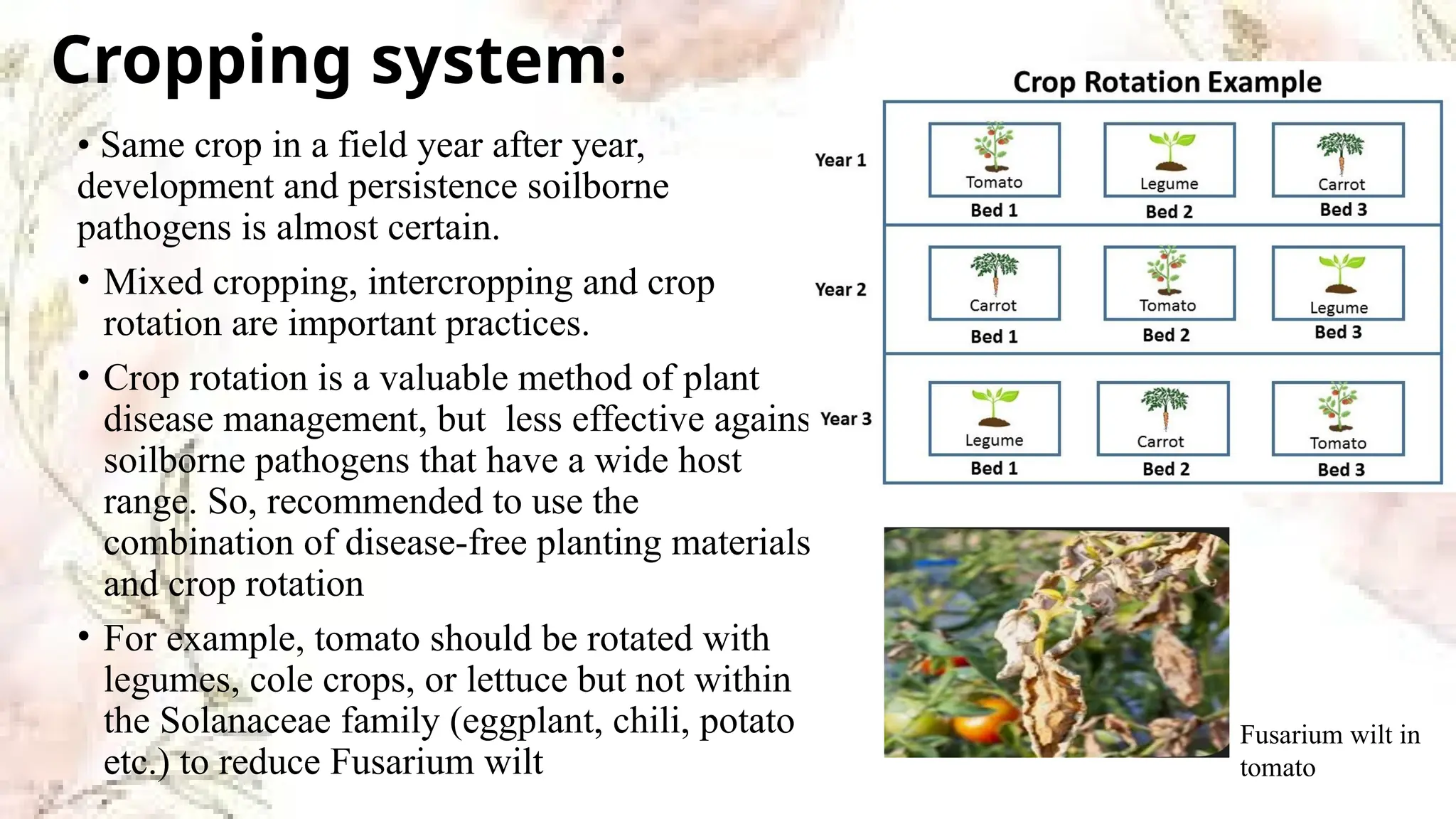 Cropping system:

• Same crop in a field year after year, development and persistence soilborne pathogens is almost certain.

• Mixed cropping, intercropping and crop rotation are important practices.

• Crop rotation is a valuable method of plant disease management, but less effective agains soilborne pathogens that have a wide host range. So, recommended to use the combination of disease-free planting materials and crop rotation

• For example, tomato should be rotated with legumes, cole crops, or lettuce but not within the Solanaceae family (eggplant, chili, potato etc.) to reduce Fusarium wilt

Crop Rotation Example

Year 1
Tomato
Bed 1
Legume
Bed 2
Carrot
Bed 3

Year 2
Carrot
Bed 1
Tomato
Bed 2
Legume
Bed 3

Year 3
Legume
Bed 1
Carrot
Bed 2
Tomato
Bed 3

Fusarium wilt in tomato